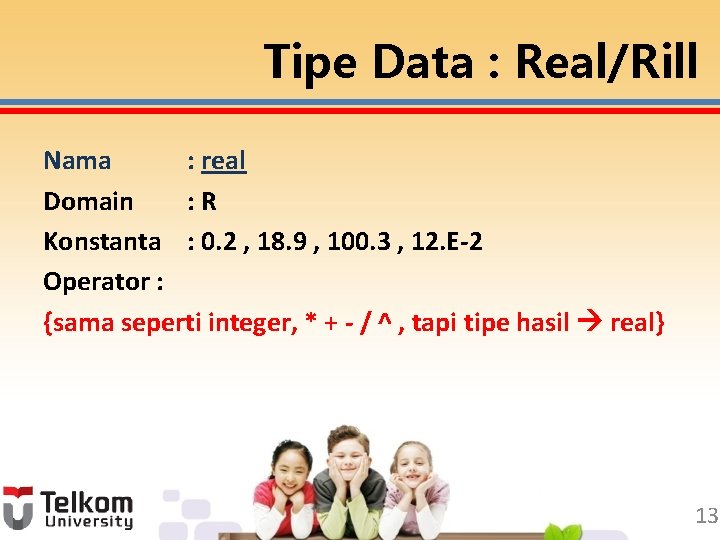 Tipe Data : Real/Rill

Nama : real
Domain : R
Konstanta : 0.2 , 18.9 , 100.3 , 12.E-2
Operator :
{sama seperti integer, * + - / ^ , tapi tipe hasil → real}

Telkom University

13